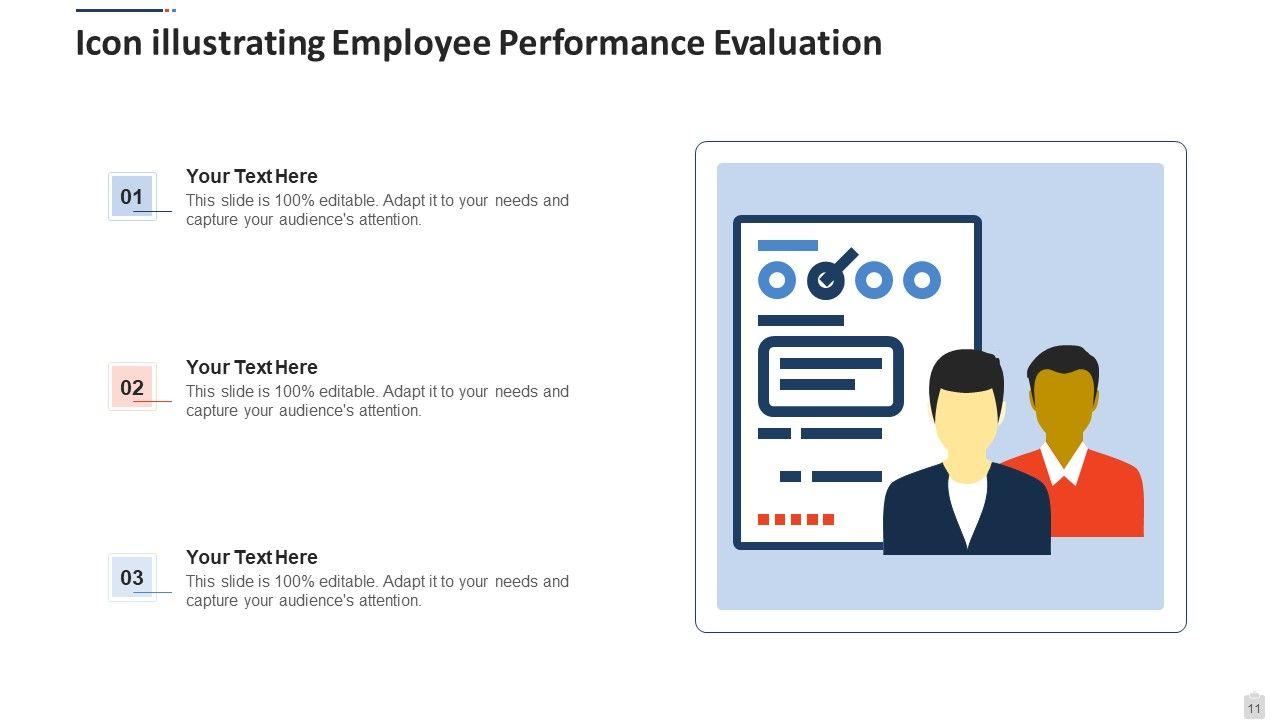 Icon illustrating Employee Performance Evaluation

01
Your Text Here
This slide is 100% editable. Adapt it to your needs and capture your audience's attention.

02
Your Text Here
This slide is 100% editable. Adapt it to your needs and capture your audience's attention.

03
Your Text Here
This slide is 100% editable. Adapt it to your needs and capture your audience's attention.

11